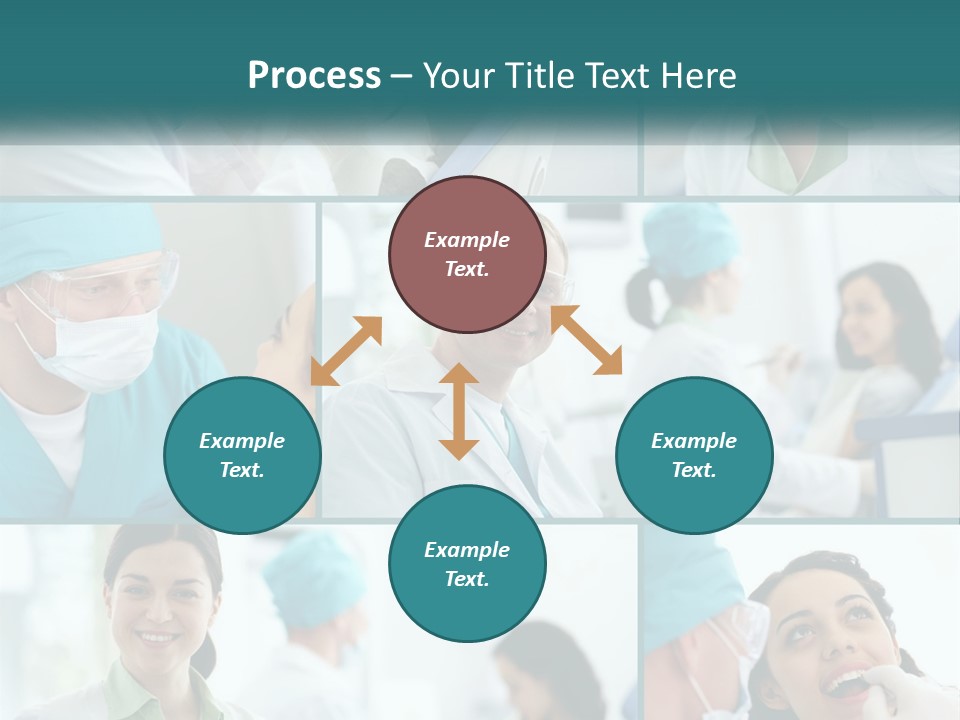 Process – Your Title Text Here

Example Text.

Example Text.

Example Text.

Example Text.